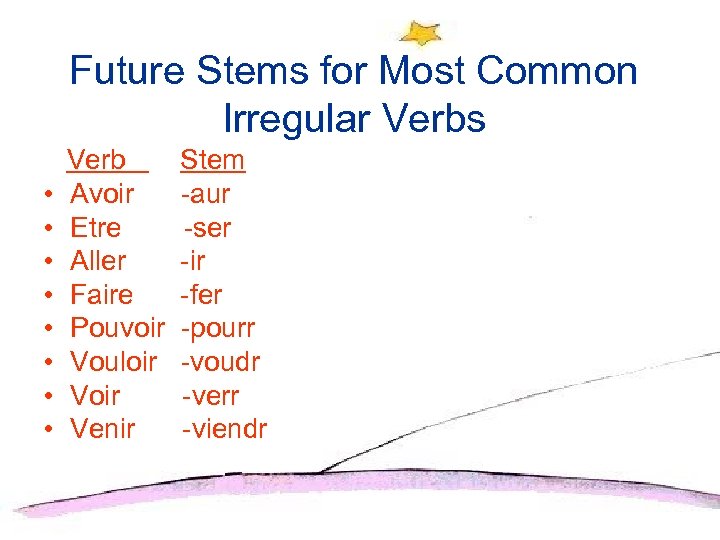 Future Stems for Most Common Irregular Verbs

Verb Stem
• Avoir -aur
• Etre -ser
• Aller -ir
• Faire -fer
• Pouvoir -pourr
• Vouloir -voudr
• Voir -verr
• Venir -viendr